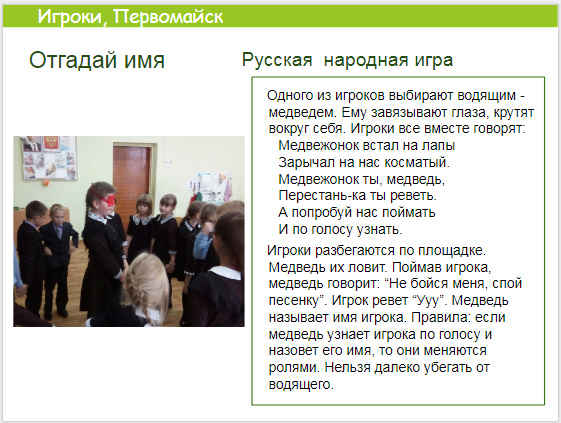 Игроки, Первомайск

Отгадай имя

Русская народная игра

Одного из игроков выбирают водящим - медведем. Ему завязывают глаза, крутят вокруг себя. Игроки все вместе говорят:
Медвежонок встал на лапы
Зарычал на нас косматый.
Медвежонок ты, медведь,
Перестань-ка ты реветь.
А попробуй нас поймать
И по голосу узнать.

Игроки разбегаются по площадке. Медведь их ловит. Поймав игрока, медведь говорит: “Не бойся меня, спой песенку”. Игрок ревет “Ууу”. Медведь называет имя игрока. Правила: если медведь узнает игрока по голосу и назовет его имя, то они меняются ролями. Нельзя далеко убегать от водящего.